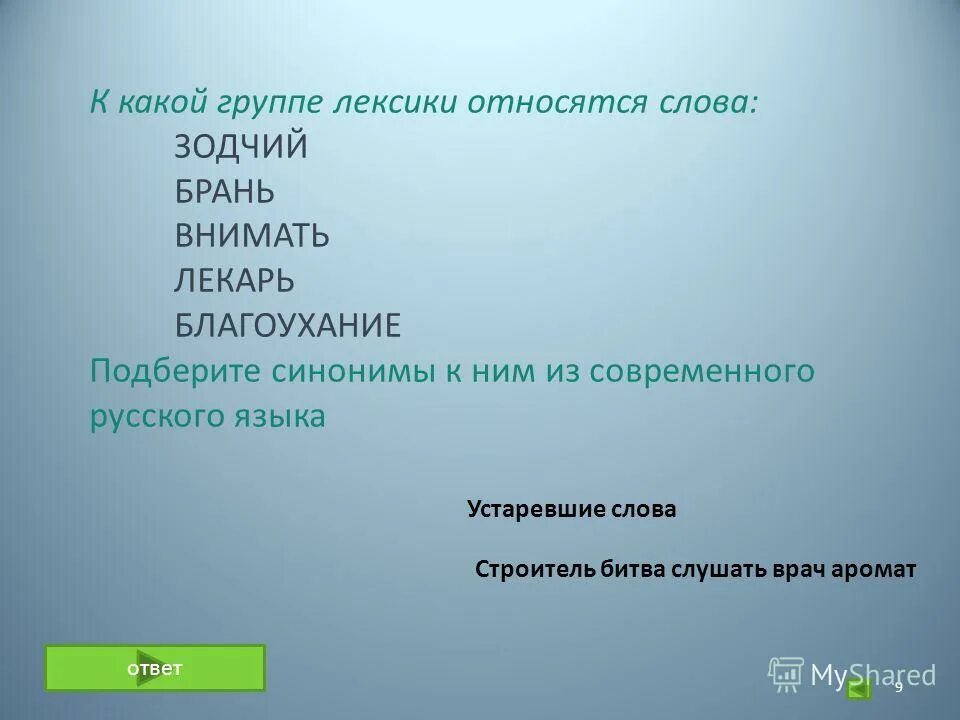 К какой группе лексики относятся слова:

ЗОДЧИЙ
БРАНЬ
ВНИМАТЬ
ЛЕКАРЬ
БЛАГОУХАНИЕ

Подберите синонимы к ним из современного русского языка

Устаревшие слова

Строитель битва слушать врач аромат

ответ

MyShared

9